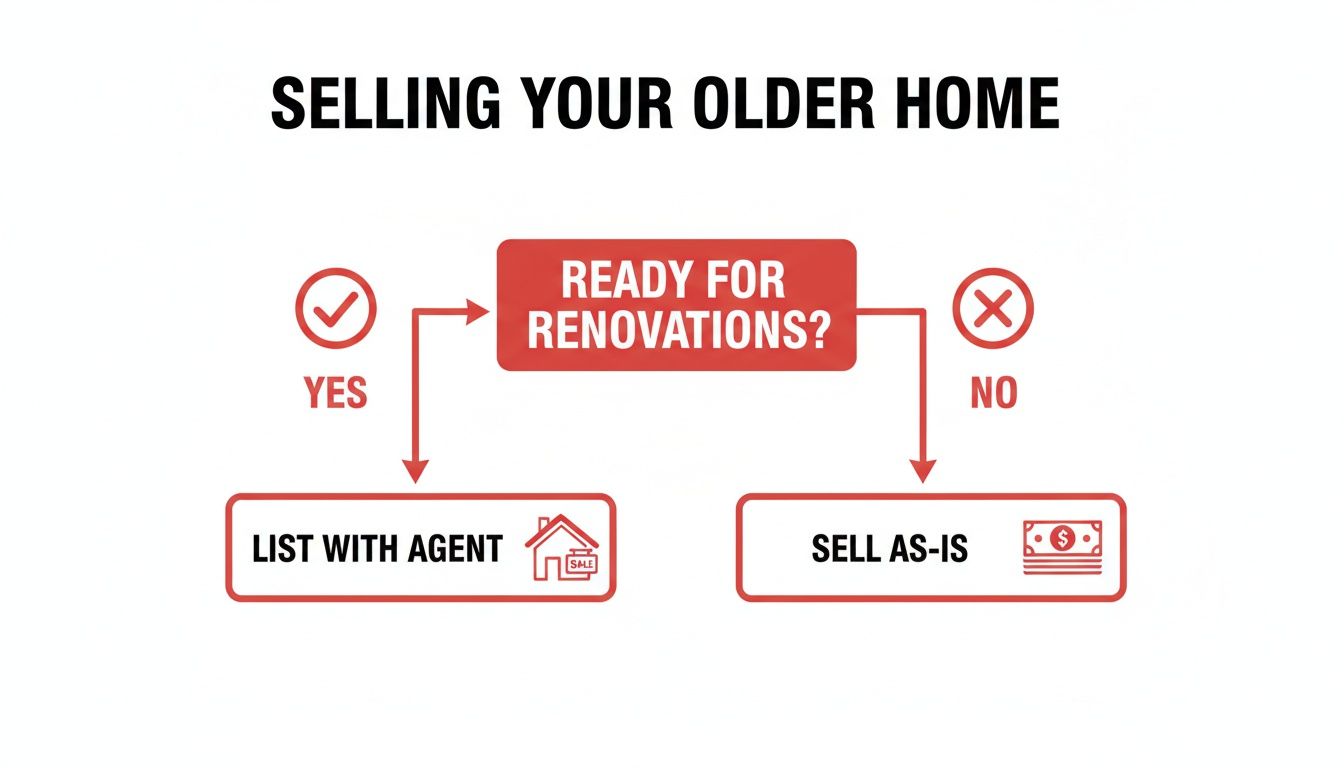 SELLING YOUR OLDER HOME

READY FOR RENOVATIONS?

YES

NO

LIST WITH AGENT

SALE

SELL AS-IS

$